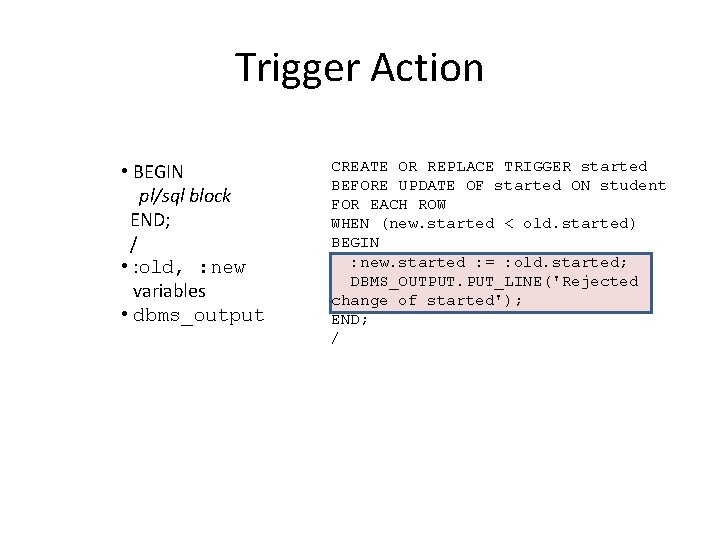 Trigger Action

• BEGIN
pl/sql block
END;
/
• :old, :new variables
• dbms_output

CREATE OR REPLACE TRIGGER started
BEFORE UPDATE OF started ON student
FOR EACH ROW
WHEN (new.started < old.started)
BEGIN
:new.started := :old.started;
DBMS_OUTPUT.PUT_LINE('Rejected change of started');
END;
/